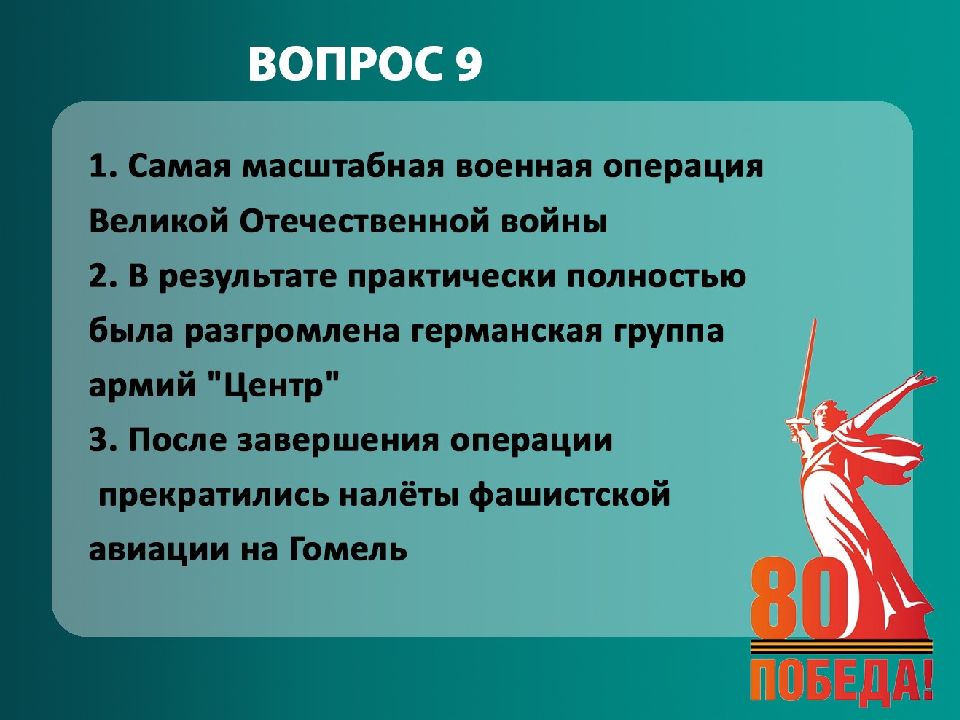 ВОПРОС 9

1. Самая масштабная военная операция Великой Отечественной войны
2. В результате практически полностью была разгромлена германская группа армий "Центр"
3. После завершения операции прекратились налёты фашистской авиации на Гомель

80
ПОБЕДА!